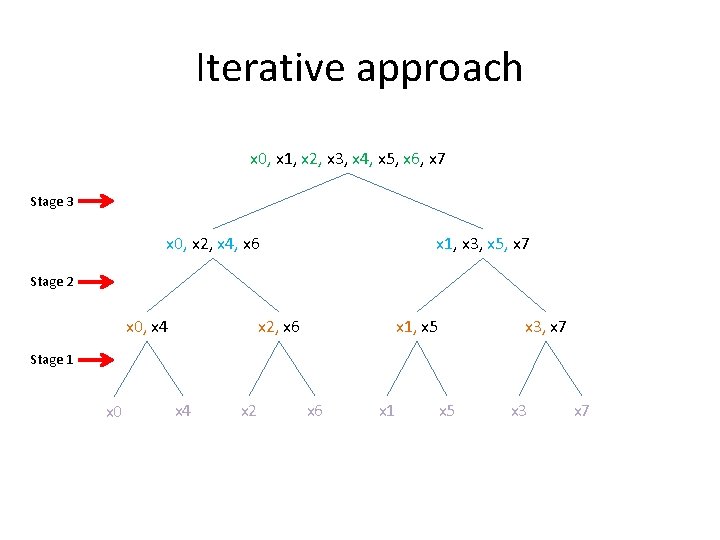 Iterative approach

x0, x1, x2, x3, x4, x5, x6, x7

Stage 3

x0, x2, x4, x6

x1, x3, x5, x7

Stage 2

x0, x4

x2, x6

x1, x5

x3, x7

Stage 1

x0 x4 x2 x6 x1 x5 x3 x7